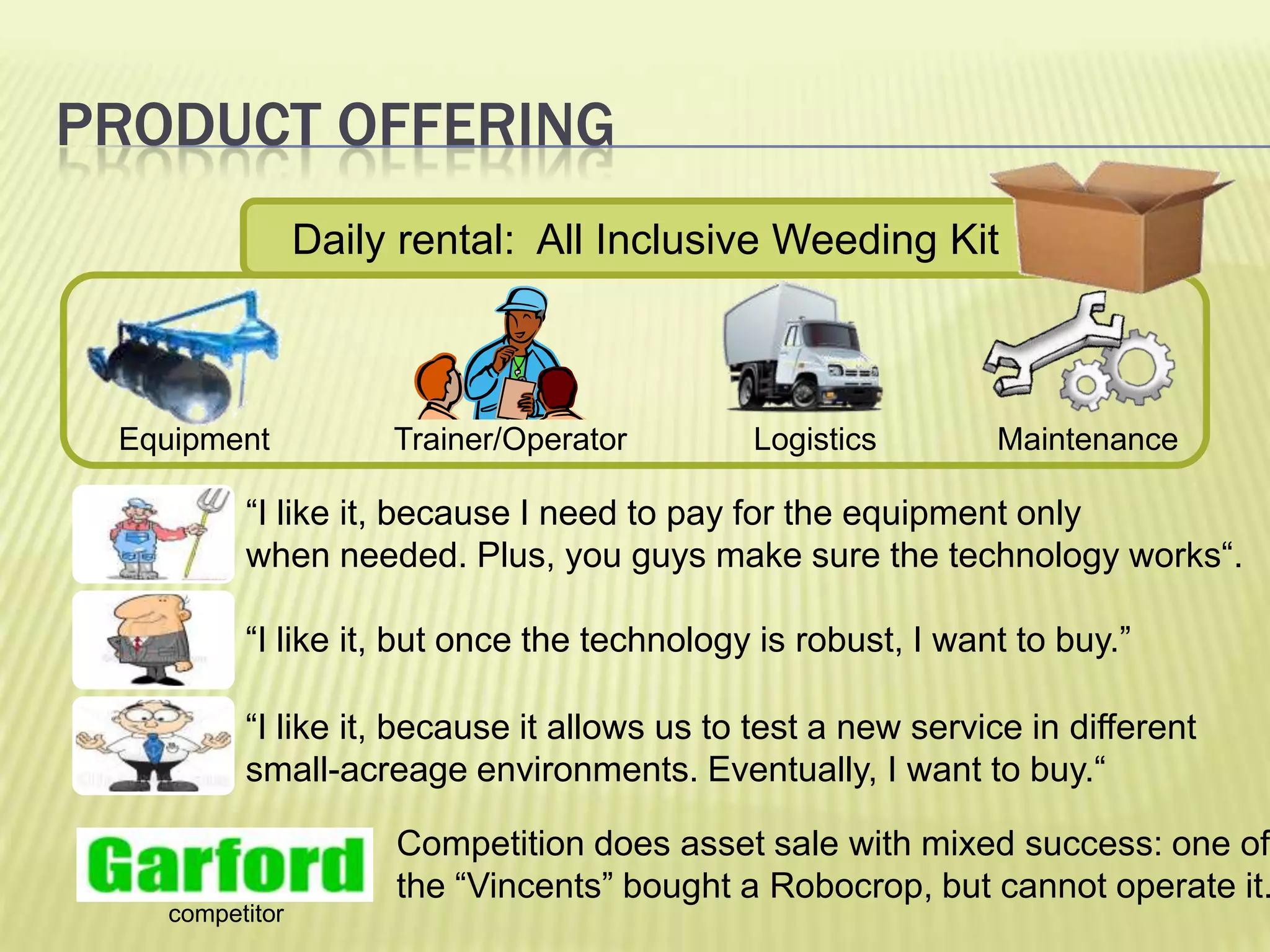 PRODUCT OFFERING

Daily rental: All Inclusive Weeding Kit

Equipment

Trainer/Operator

Logistics

Maintenance

“I like it, because I need to pay for the equipment only when needed. Plus, you guys make sure the technology works“.

“I like it, but once the technology is robust, I want to buy.”

“I like it, because it allows us to test a new service in different small-acreage environments. Eventually, I want to buy.“

Garford
competitor

Competition does asset sale with mixed success: one of the “Vincents” bought a Robocrop, but cannot operate it.